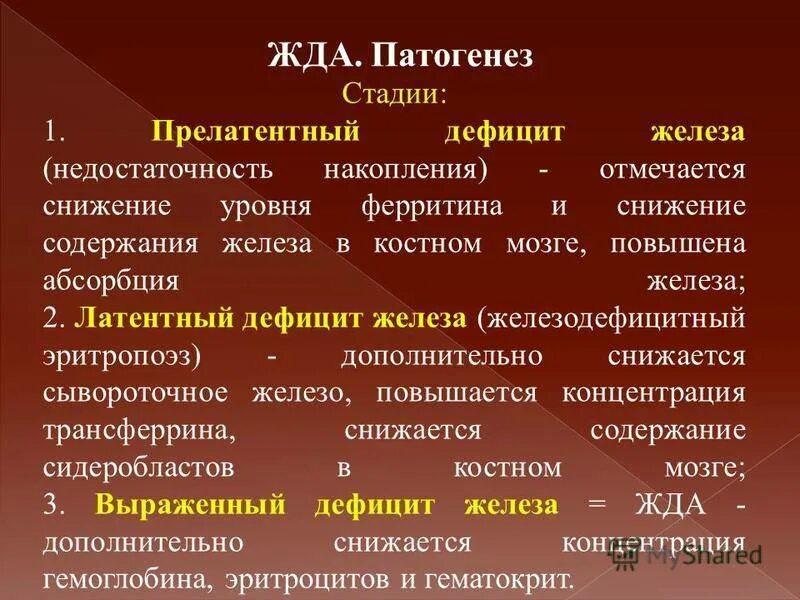 ЖДА. Патогенез
Стадии:
1. Прелатентный дефицит железа (недостаточность накопления) - отмечается снижение уровня ферритина и снижение содержания железа в костном мозге, повышена абсорбция железа;
2. Латентный дефицит железа (железодефицитный эритропоэз) - дополнительно снижается сывороточное железо, повышается концентрация трансферрина, снижается содержание сидеробластов в костном мозге;
3. Выраженный дефицит железа = ЖДА - дополнительно снижается концентрация гемоглобина, эритроцитов и гематокрит.

MyShared